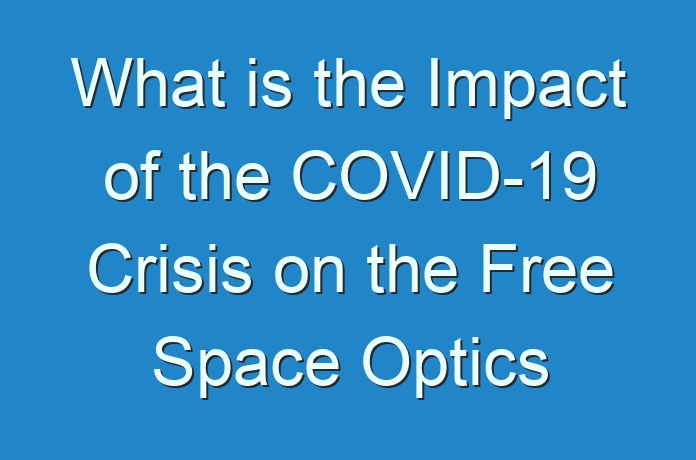 What is the Impact of the COVID-19 Crisis on the Free Space Optics